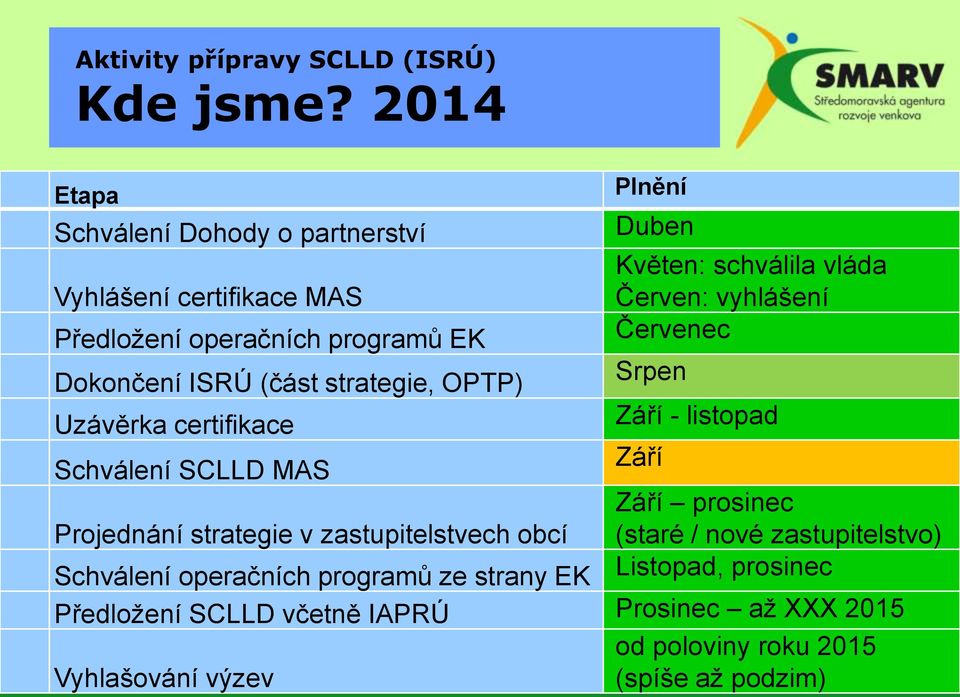 Aktivity přípravy SCLLD (ISRÚ)
Kde jsme? 2014

SMARV
Středomoravská agentura rozvoje venkova

| Etapa | Plnění |
|---|---|
| Schválení Dohody o partnerství | Duben |
| Vyhlášení certifikace MAS | Květen: schválila vláda Červen: vyhlášení |
| Předložení operačních programů EK | Červenec |
| Dokončení ISRÚ (část strategie, OPTP) | Srpen |
| Uzávěrka certifikace | Září - listopad |
| Schválení SCLLD MAS | Září |
| Projednání strategie v zastupitelstvech obcí | Září – prosinec (staré / nové zastupitelstvo) |
| Schválení operačních programů ze strany EK | Listopad, prosinec |
| Předložení SCLLD včetně IAPRÚ | Prosinec – až XXX 2015 |
| Vyhlašování výzev | od poloviny roku 2015 (spíše až podzim) |